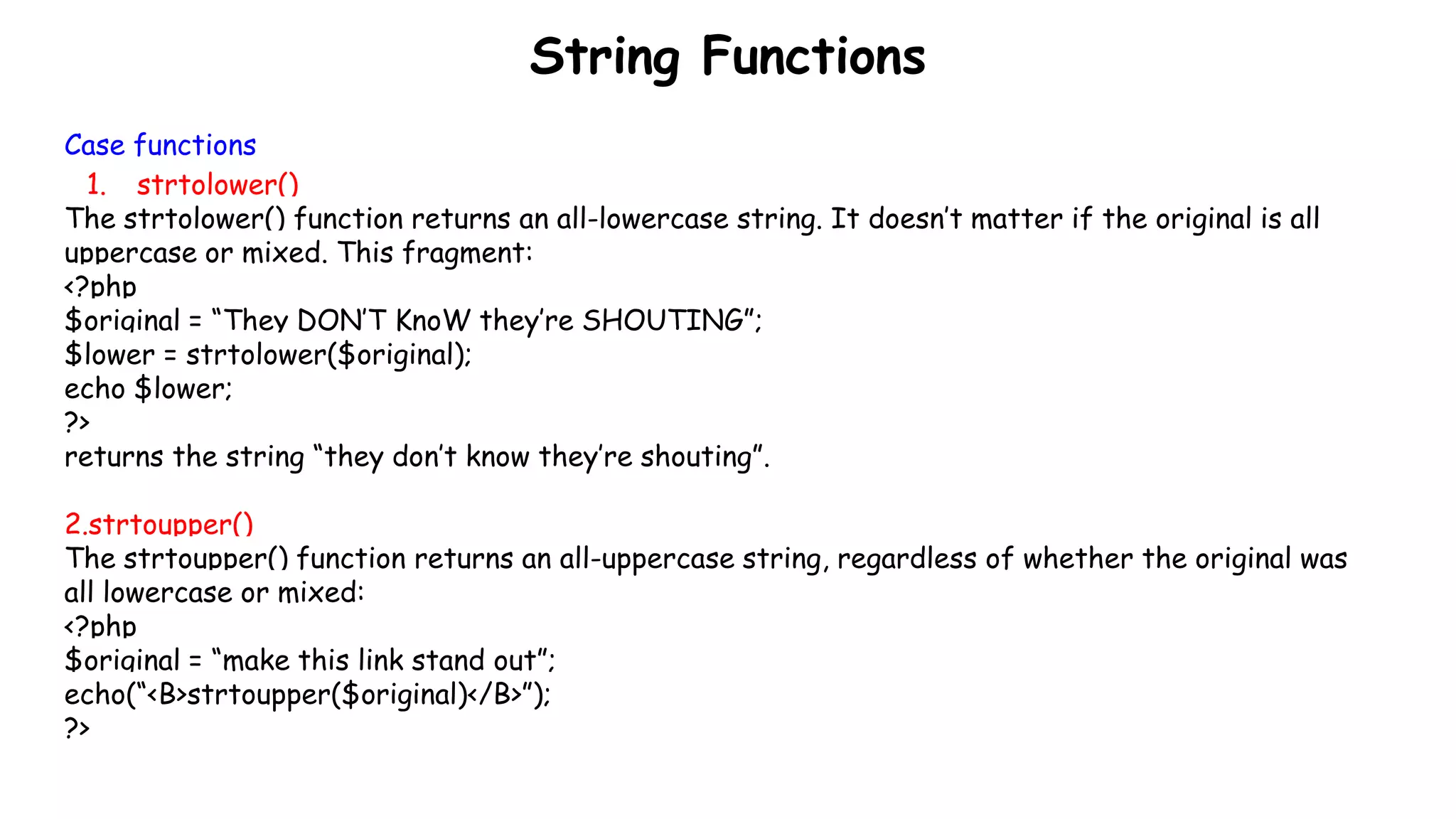 String Functions

Case functions

1. strtolower()

The strtolower() function returns an all-lowercase string. It doesn't matter if the original is all uppercase or mixed. This fragment:
<?php
$original = "They DON'T KnoW they're SHOUTING";
$lower = strtolower($original);
echo $lower;
?>
returns the string "they don't know they're shouting".

2.strtoupper()

The strtoupper() function returns an all-uppercase string, regardless of whether the original was all lowercase or mixed:
<?php
$original = "make this link stand out";
echo("<B>strtoupper($original)</B>");
?>